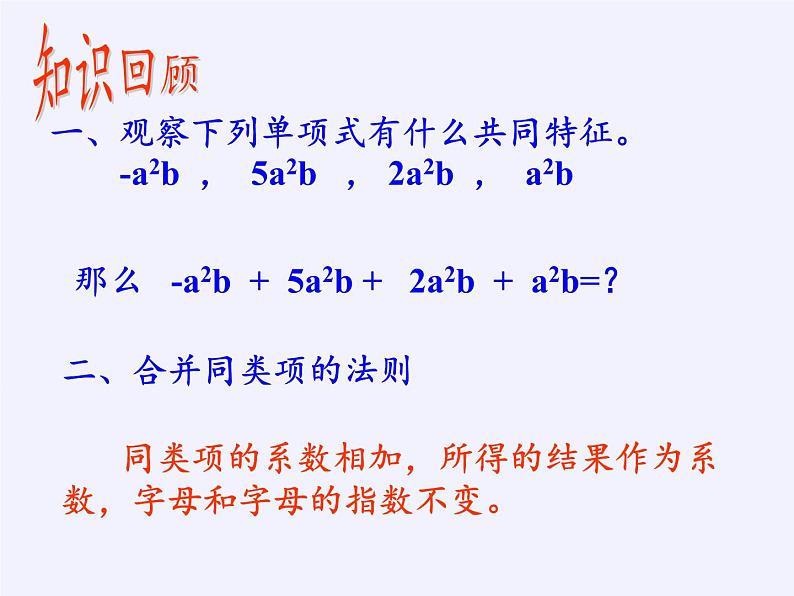 知识回顾

一、观察下列单项式有什么共同特征。

$-a^2b$ ， $5a^2b$ ， $2a^2b$ ， $a^2b$

那么 $-a^2b + 5a^2b + 2a^2b + a^2b=?$

二、合并同类项的法则

同类项的系数相加，所得的结果作为系数，字母和字母的指数不变。